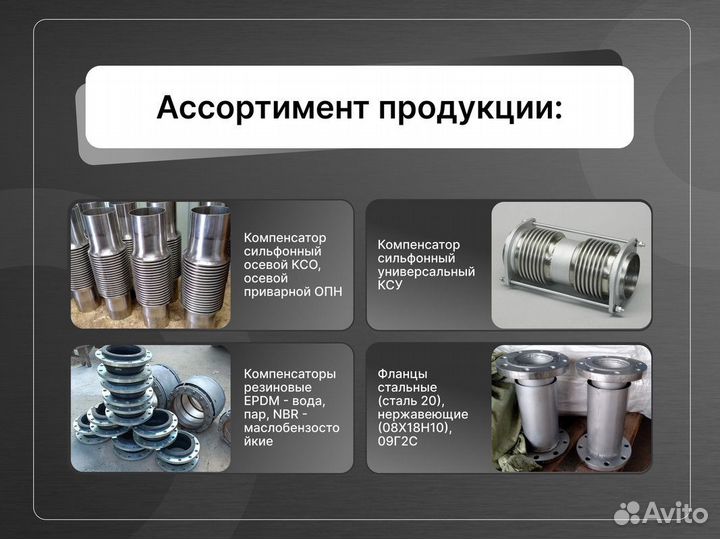 Ассортимент продукции:

Компенсатор сильфонный осевой КСО, осевой приварной ОПН

Компенсатор сильфонный универсальный КСУ

Компенсаторы резиновые EPDM - вода, пар, NBR - маслобензостойкие

Фланцы стальные (сталь 20), нержавеющие (08Х18Н10), 09Г2С

Avito